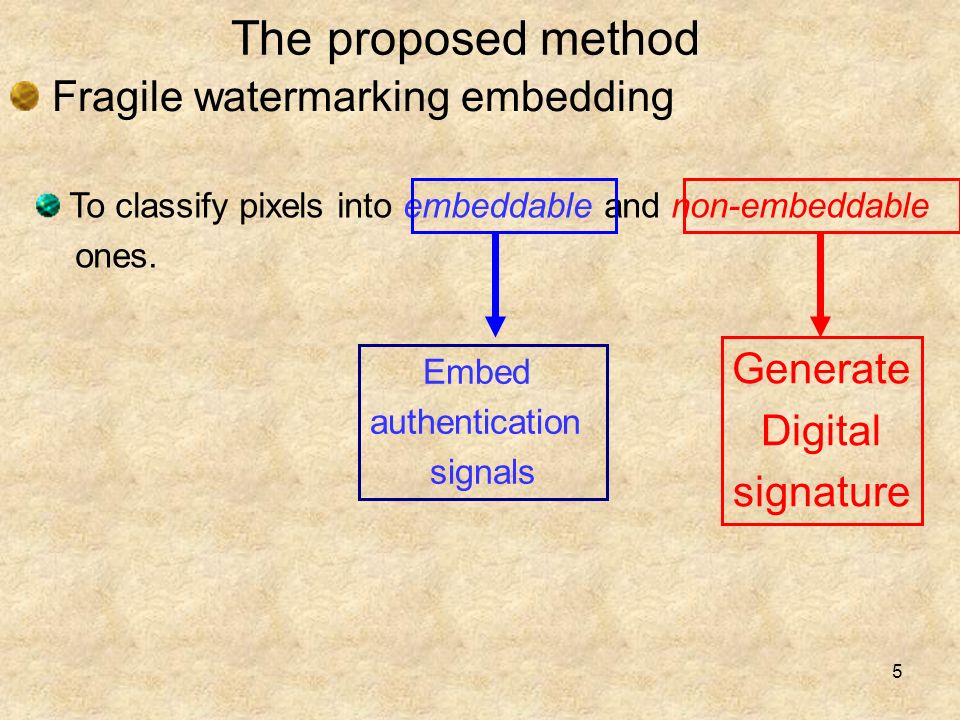 The proposed method

Fragile watermarking embedding

To classify pixels into embeddable and non-embeddable ones.

Embed authentication signals

Generate Digital signature

5